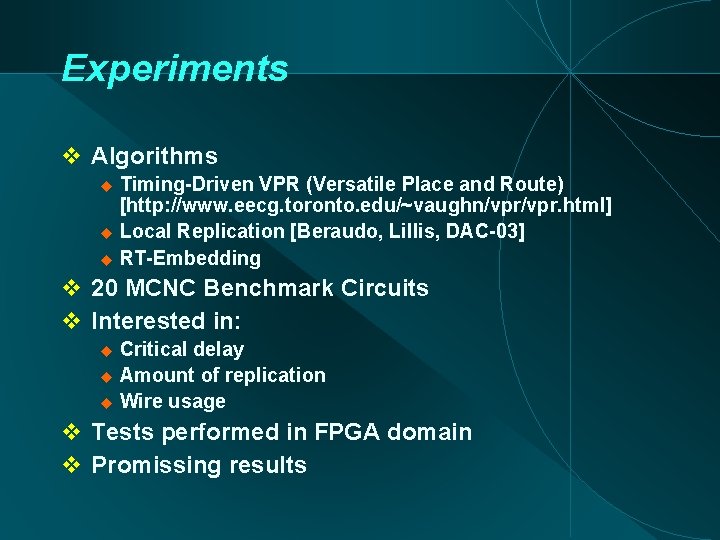 Experiments

❖ Algorithms
◆ Timing-Driven VPR (Versatile Place and Route) [http://www.eecg.toronto.edu/~vaughn/vpr/vpr.html]
◆ Local Replication [Beraudo, Lillis, DAC-03]
◆ RT-Embedding
❖ 20 MCNC Benchmark Circuits
❖ Interested in:
◆ Critical delay
◆ Amount of replication
◆ Wire usage
❖ Tests performed in FPGA domain
❖ Promissing results